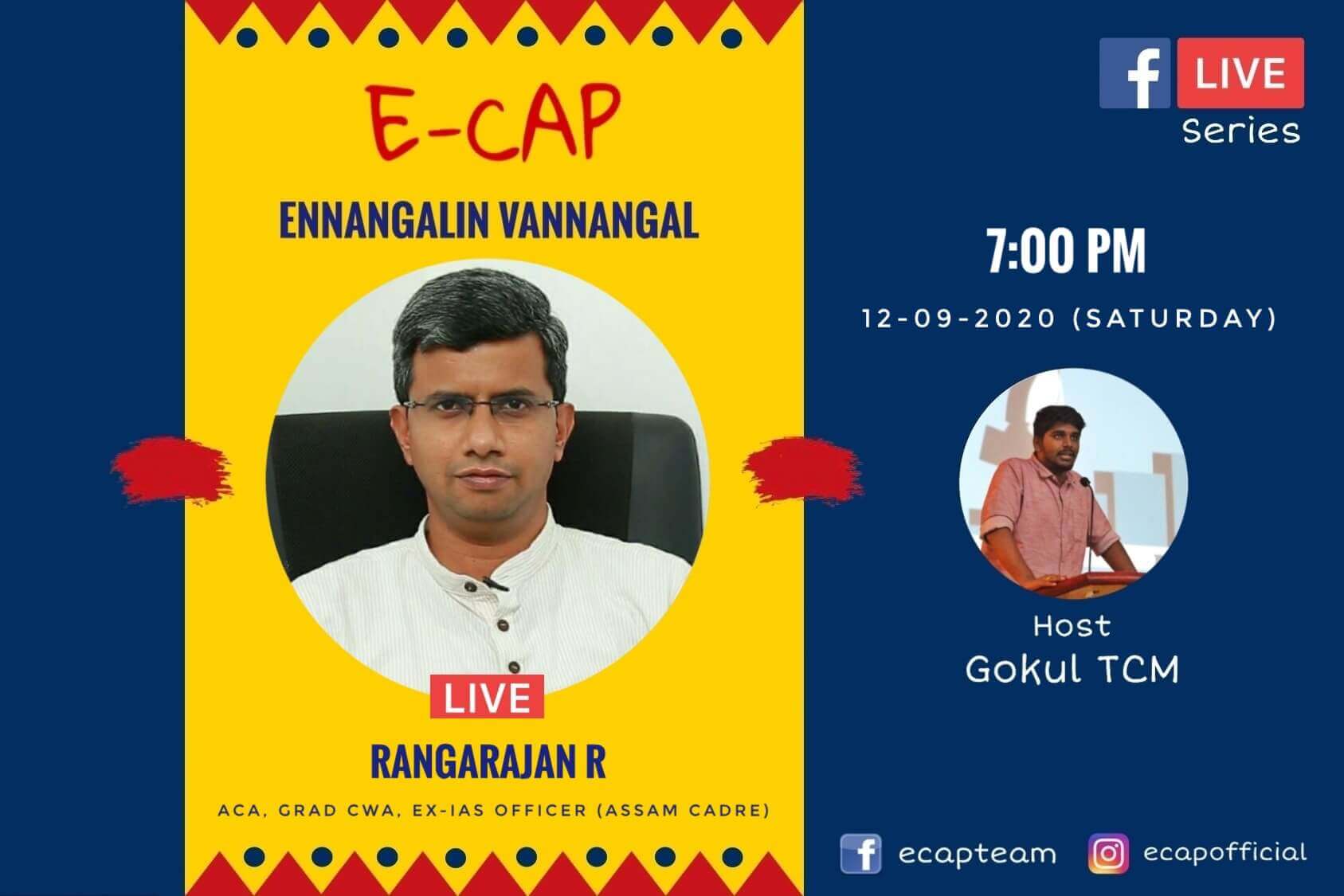 E-CAP

ENNANGALIN VANNANGAL

LIVE

RANGARAJAN R

ACA, GRAD CWA, EX-IAS OFFICER (ASSAM CADRE)

f LIVE
Series

7:00 PM

12-09-2020 (SATURDAY)

Host
Gokul TCM

ecapteam ecapofficial